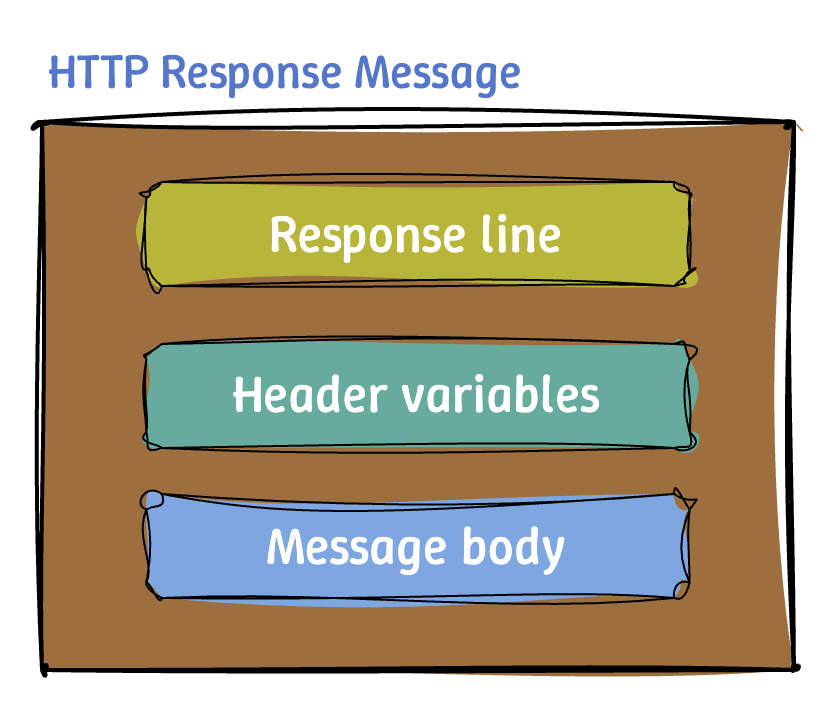 HTTP Response Message

Response line

Header variables

Message body